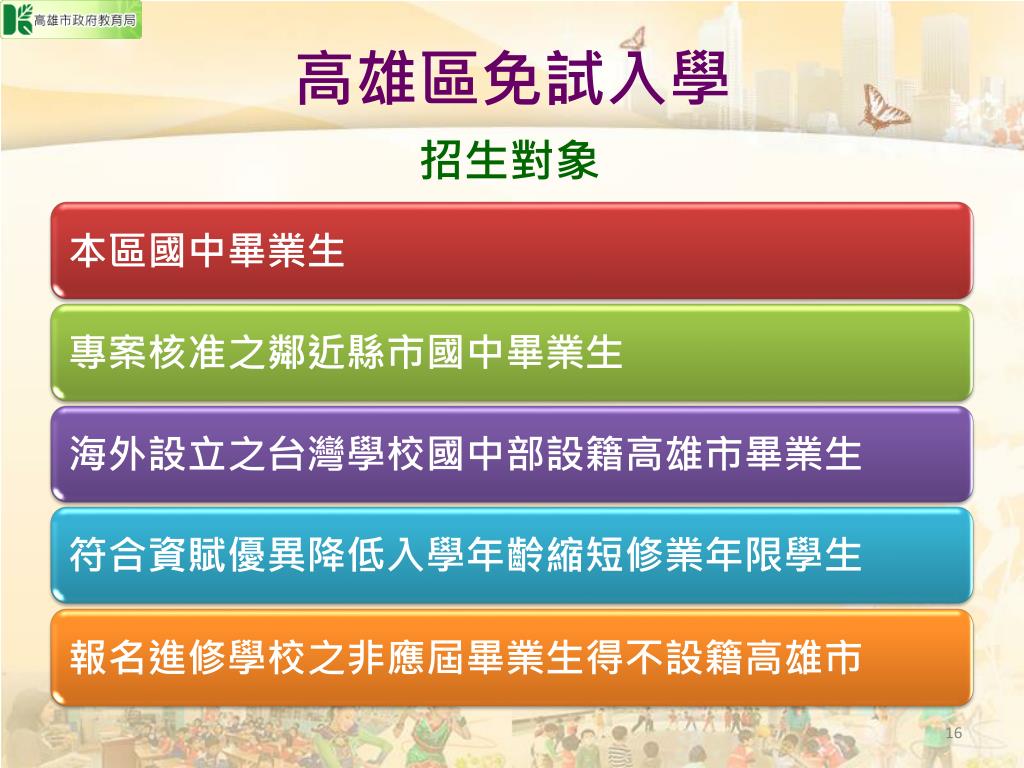 高雄市政府教育局

高雄區免試入學

招生對象

本區國中畢業生

專案核准之鄰近縣市國中畢業生

海外設立之台灣學校國中部設籍高雄市畢業生

符合資賦優異降低入學年齡縮短修業年限學生

報名進修學校之非應屆畢業生得不設籍高雄市

16